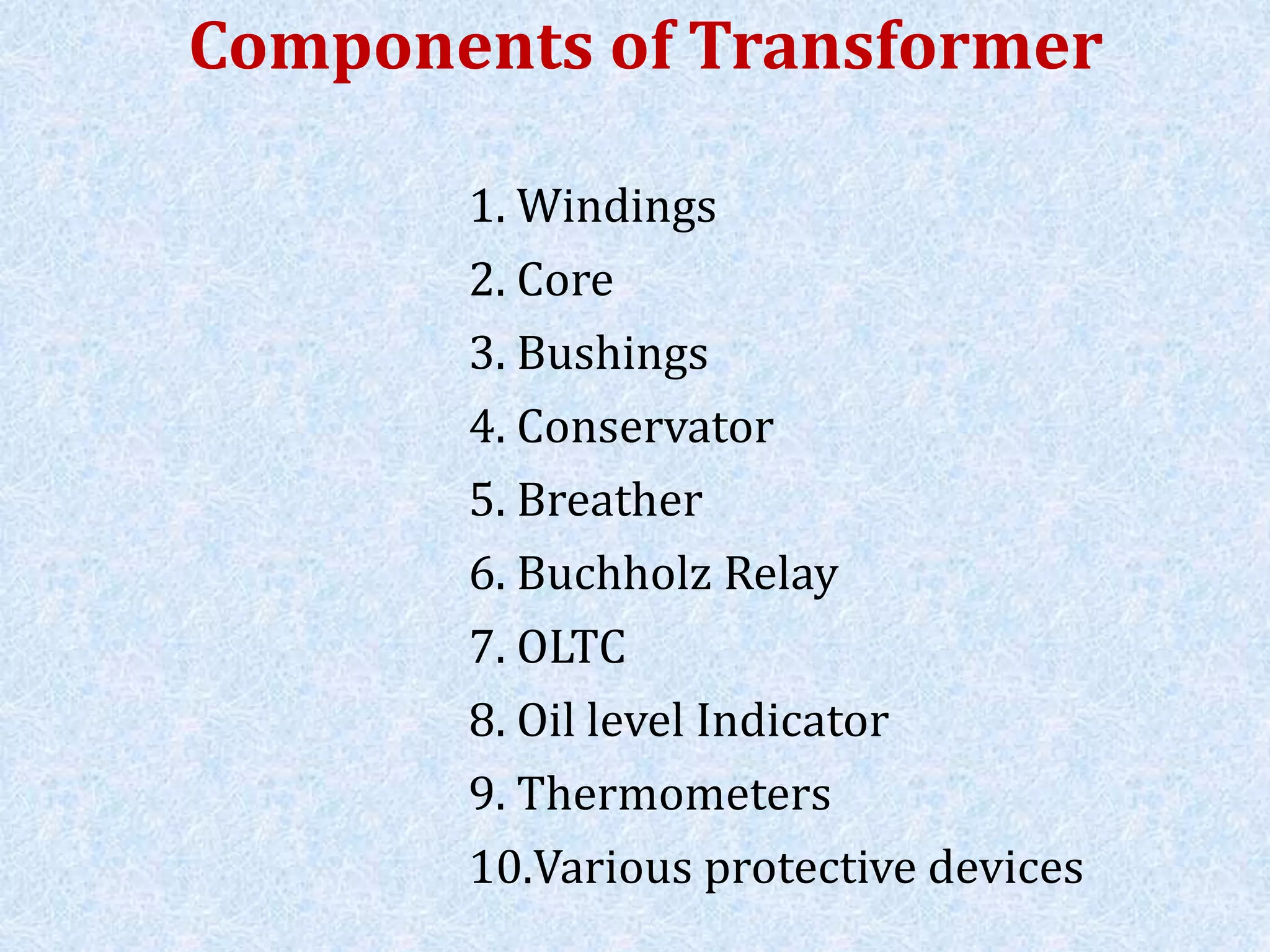 Components of Transformer

1. Windings
2. Core
3. Bushings
4. Conservator
5. Breather
6. Buchholz Relay
7. OLTC
8. Oil level Indicator
9. Thermometers
10.Various protective devices